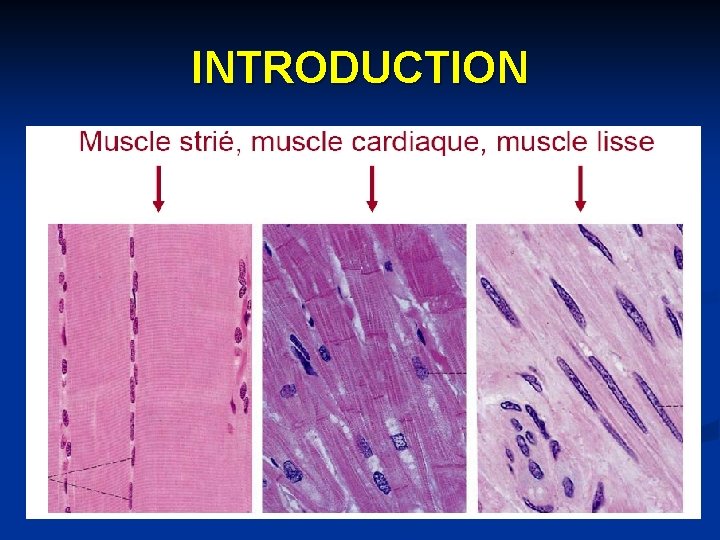 INTRODUCTION

Muscle strié, muscle cardiaque, muscle lisse